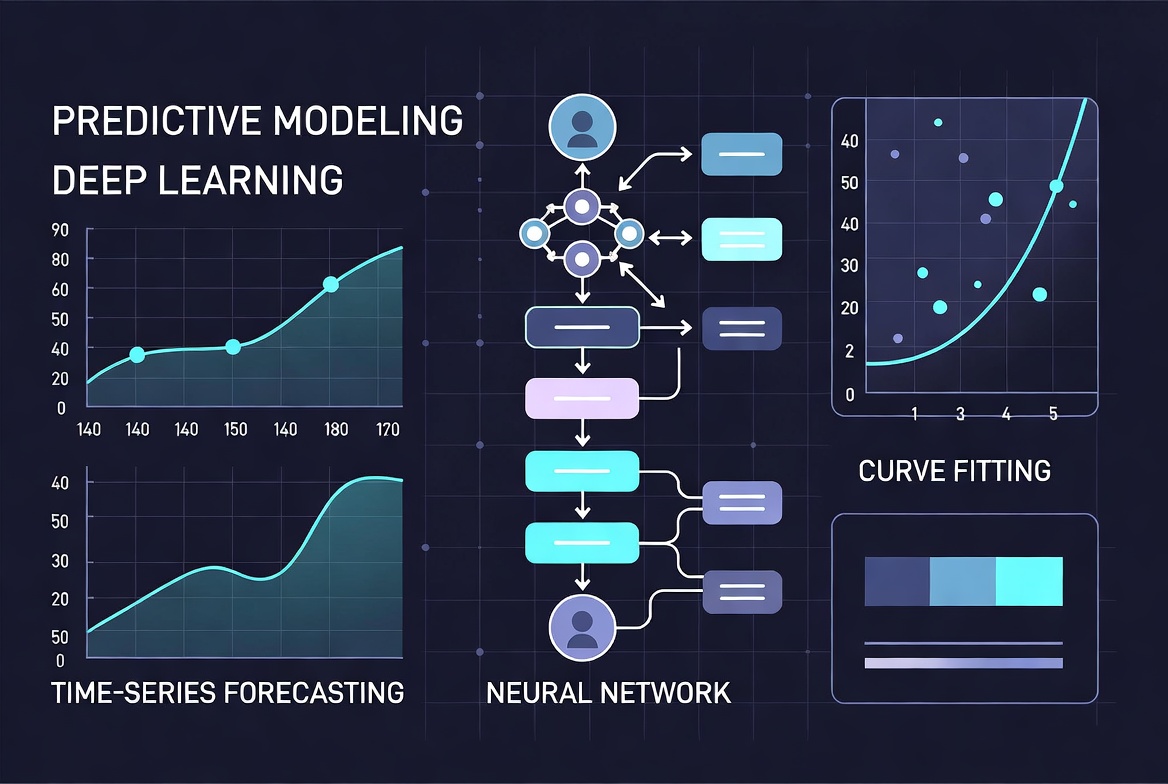 PREDICTIVE MODELING
DEEP LEARNING

90
80
60
50
40
20
0
140 140 140 150 140 180 170

40
50
30
20
50
0

TIME-SERIES FORECASTING

NEURAL NETWORK

40
50
40
30
20
2
0
1 3 4 5

CURVE FITTING